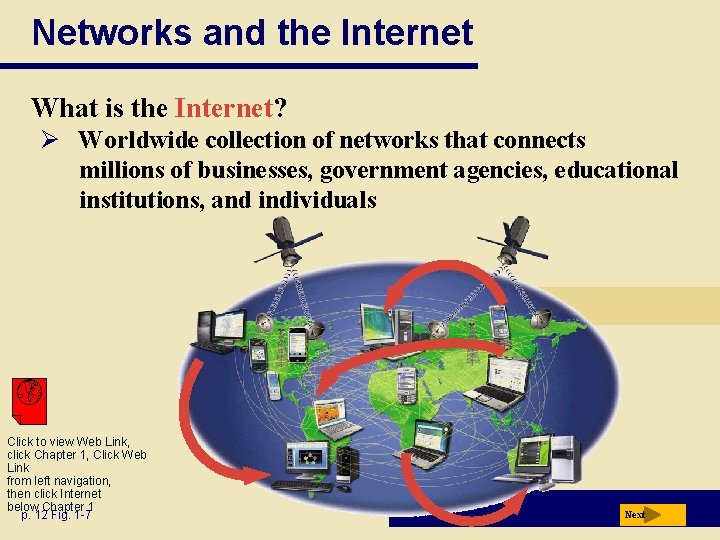 Networks and the Internet

What is the Internet?

➢ Worldwide collection of networks that connects millions of businesses, government agencies, educational institutions, and individuals

Click to view Web Link, click Chapter 1, Click Web Link from left navigation, then click Internet below Chapter 1

p. 12 Fig. 1-7

Next